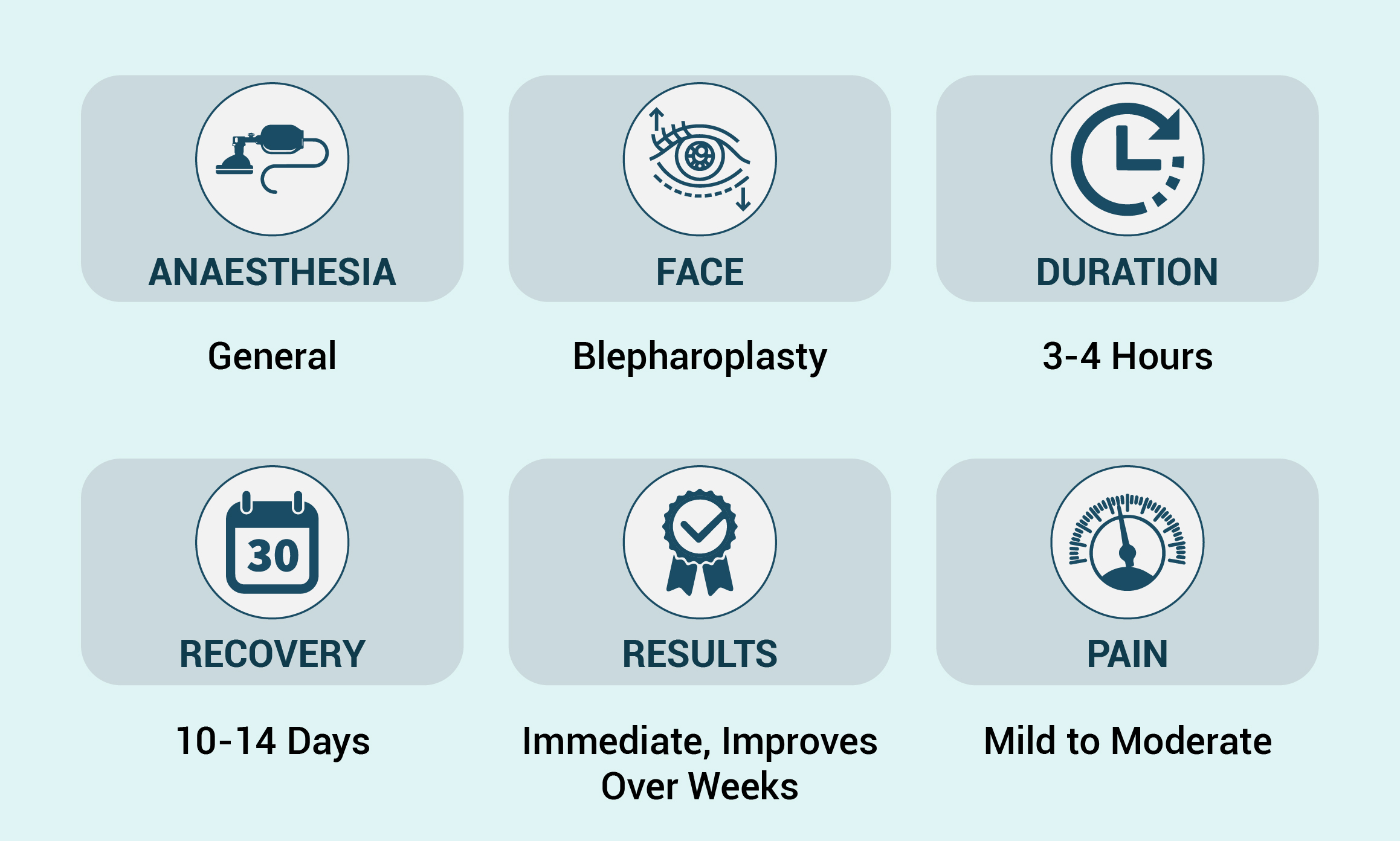 ANAESTHESIA

General

FACE

Blepharoplasty

DURATION

3-4 Hours

30

RECOVERY

10-14 Days

RESULTS

Immediate, Improves Over Weeks

PAIN

Mild to Moderate